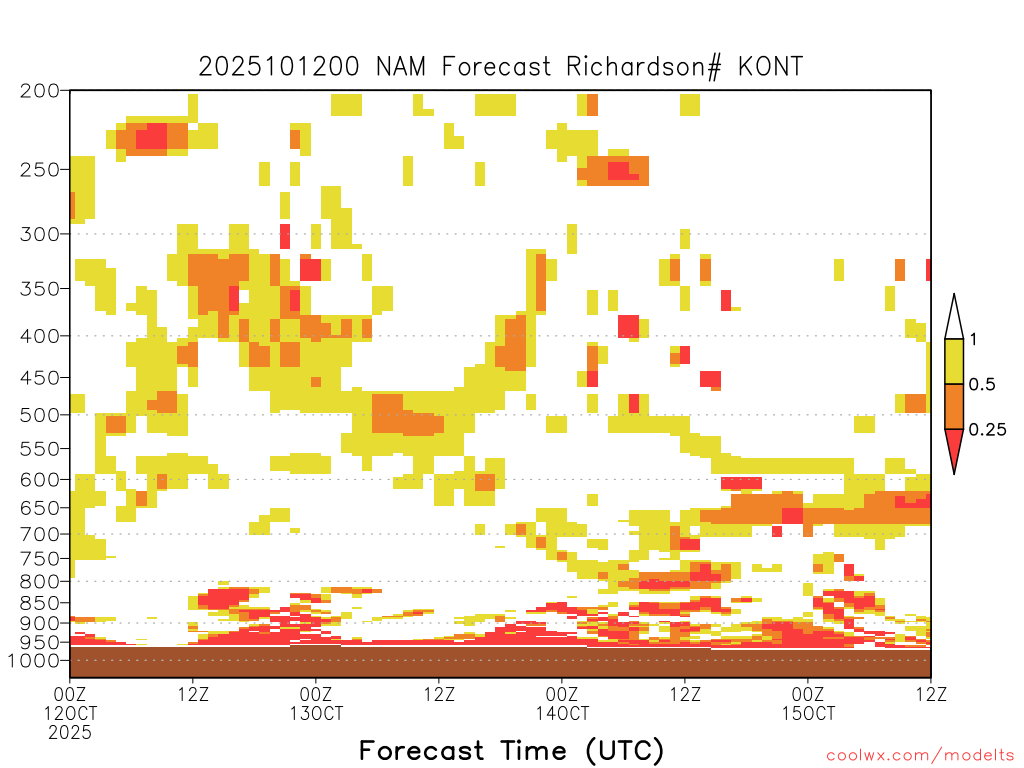 2025101200 NAM Forecast Richardson# KONT

200
250
300
350
400
450
500
550
600
650
700
750
800
850
900
950
1000

1
0.5
0.25

00Z 12OCT 2025
12Z
00Z 13OCT
12Z
00Z 14OCT
12Z
00Z 15OCT
12Z

Forecast Time (UTC)

coolwx.com/modelts